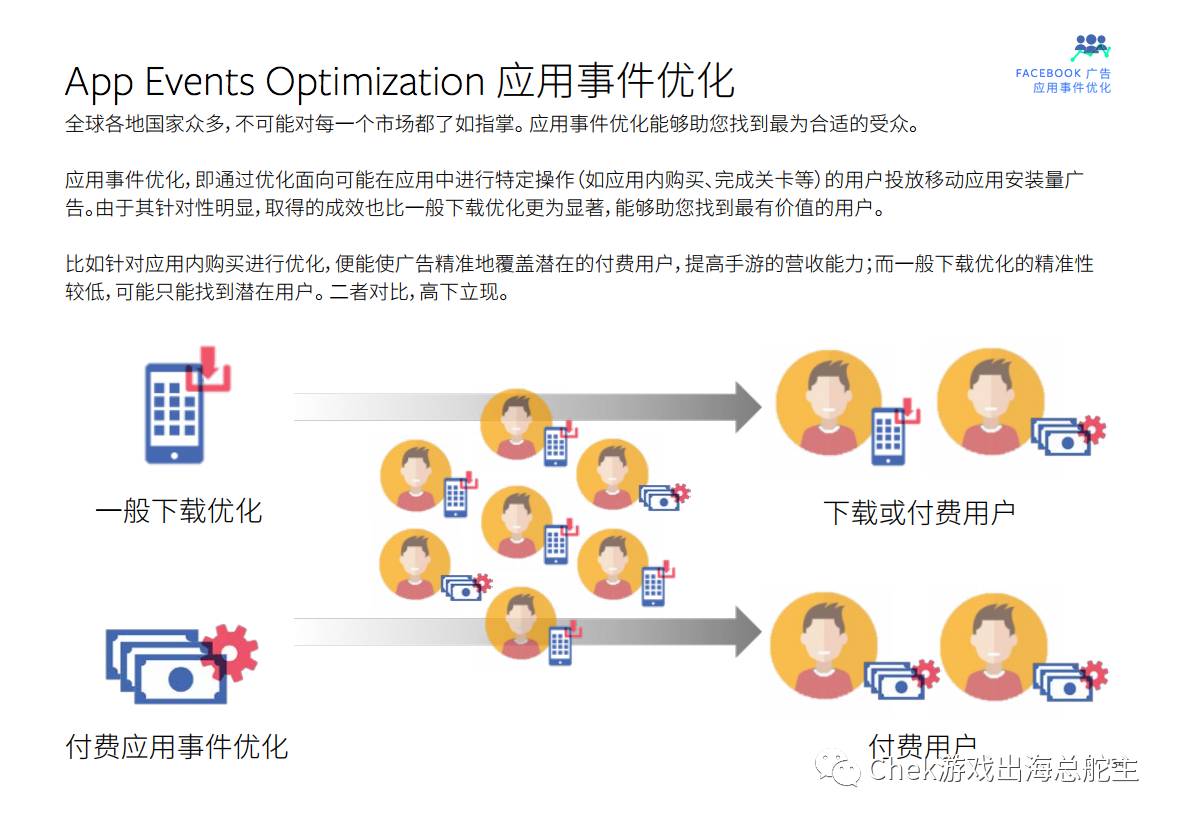 App Events Optimization 应用事件优化

FACEBOOK 广告
应用事件优化

全球各地国家众多，不可能对每一个市场都了如指掌。应用事件优化能够助您找到最为合适的受众。

应用事件优化，即通过优化面向可能在应用中进行特定操作（如应用内购买、完成关卡等）的用户投放移动应用安装量广告。由于其针对性明显，取得的成效也比一般下载优化更为显著，能够助您找到最有价值的用户。

比如针对应用内购买进行优化，便能使广告精准地覆盖潜在的付费用户，提高手游的营收能力；而一般下载优化的精准性较低，可能只能找到潜在用户。二者对比，高下立现。

一般下载优化

下载或付费用户

付费应用事件优化

付费用户

Chek游戏出海总舵主